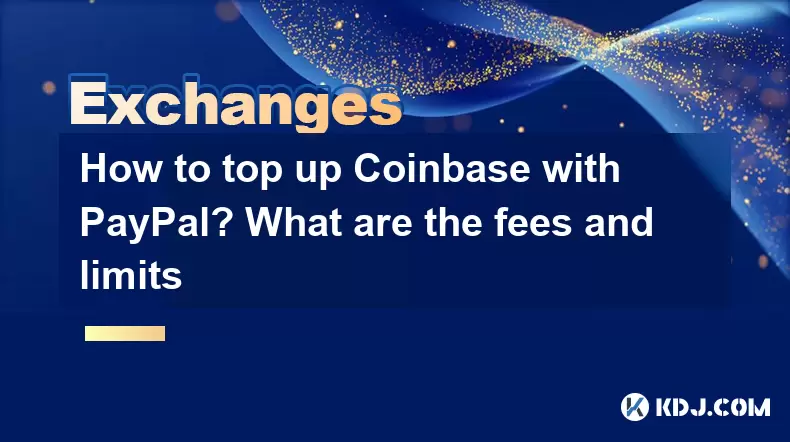 Exchanges

How to top up Coinbase with PayPal? What are the fees and limits

KDJ.COM